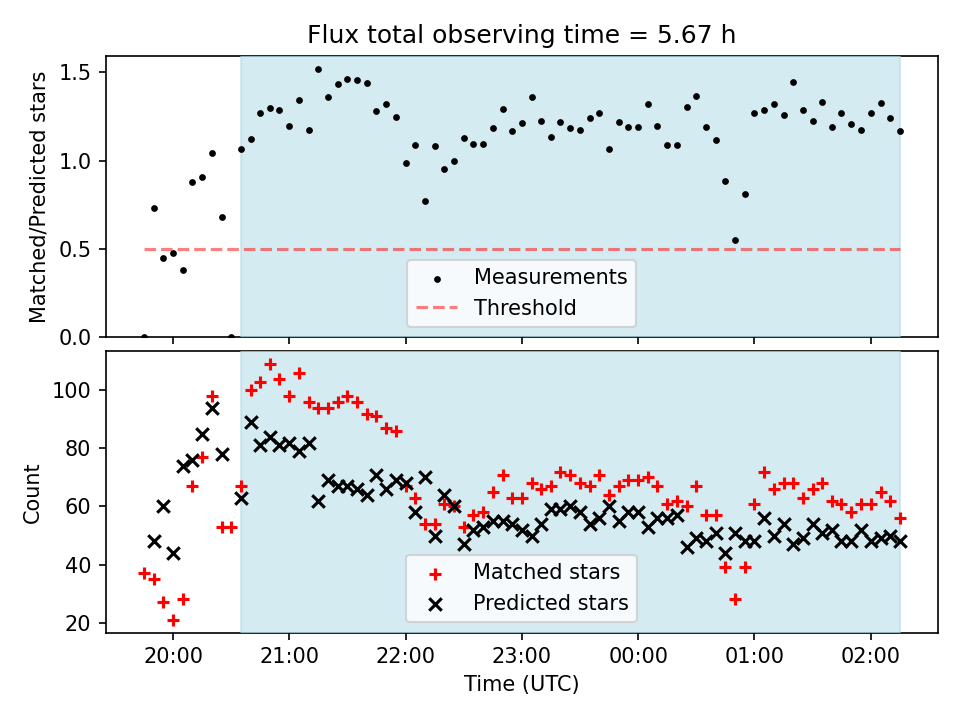 Flux total observing time = 5.67 h

Matched/Predicted stars

1.5
1.0
0.5
0.0

Measurements
Threshold

Count

100
80
60
40
20

Matched stars
Predicted stars

20:00
21:00
22:00
23:00
00:00
01:00
02:00

Time (UTC)